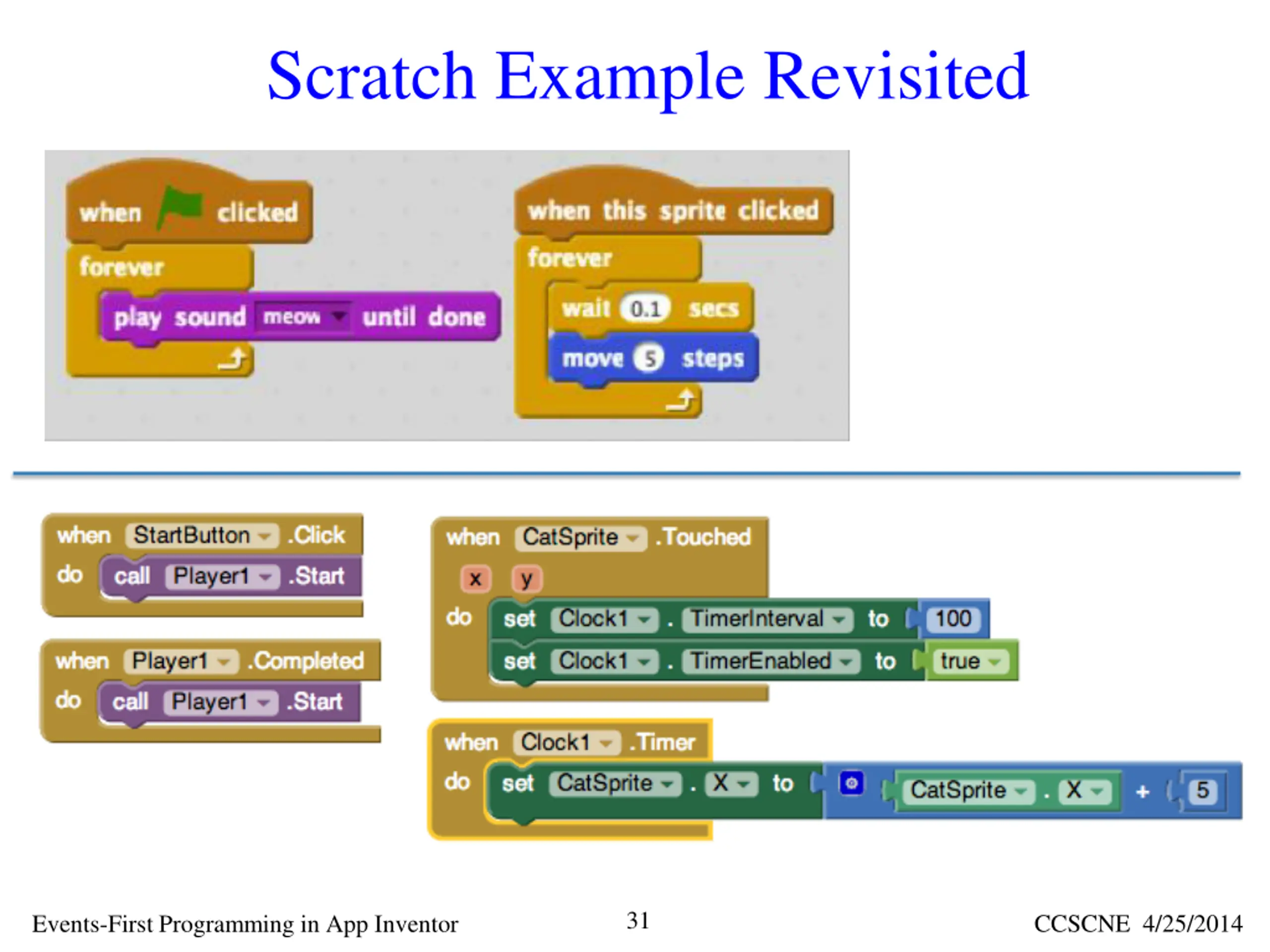 Scratch Example Revisited

when clicked
forever
play sound meow until done

when this sprite clicked
forever
wait 0.1 secs
move 5 steps

when StartButton .Click
do call Player1 .Start

when Player1 .Completed
do call Player1 .Start

when CatSprite .Touched
x y
do set Clock1 . TimerInterval to 100
set Clock1 . TimerEnabled to true

when Clock1 .Timer
do set CatSprite . X to CatSprite . X + 5

Events-First Programming in App Inventor

31

CCSCNE 4/25/2014